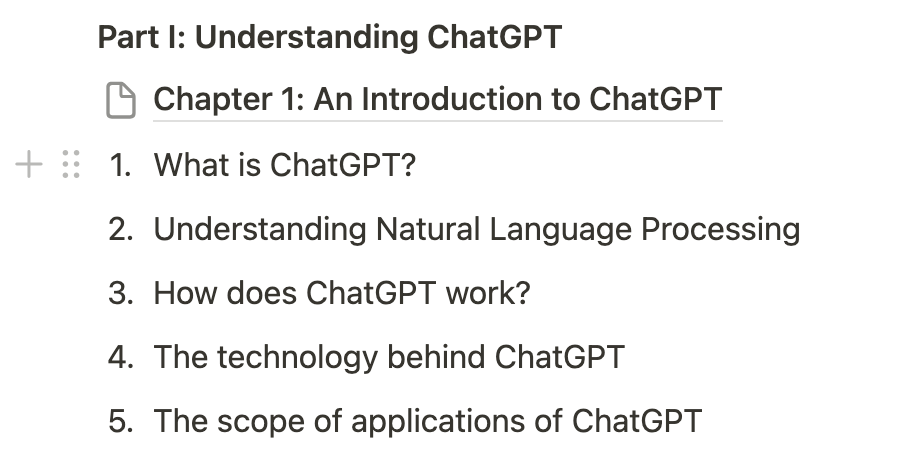 Part I: Understanding ChatGPT

Chapter 1: An Introduction to ChatGPT

1. What is ChatGPT?
2. Understanding Natural Language Processing
3. How does ChatGPT work?
4. The technology behind ChatGPT
5. The scope of applications of ChatGPT